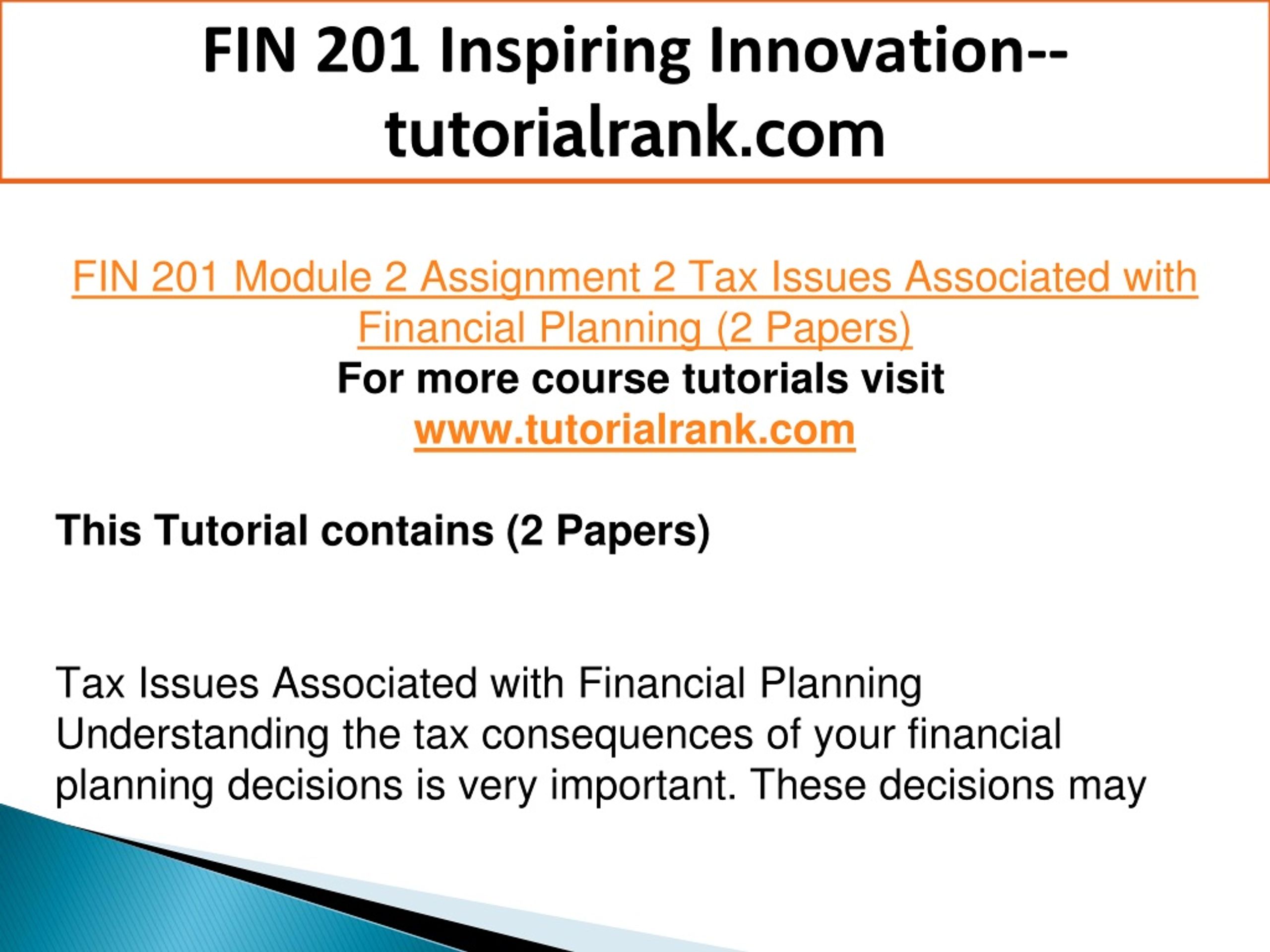 FIN 201 Inspiring Innovation--tutorialrank.com

FIN 201 Module 2 Assignment 2 Tax Issues Associated with Financial Planning (2 Papers)
For more course tutorials visit
www.tutorialrank.com

This Tutorial contains (2 Papers)

Tax Issues Associated with Financial Planning
Understanding the tax consequences of your financial planning decisions is very important. These decisions may